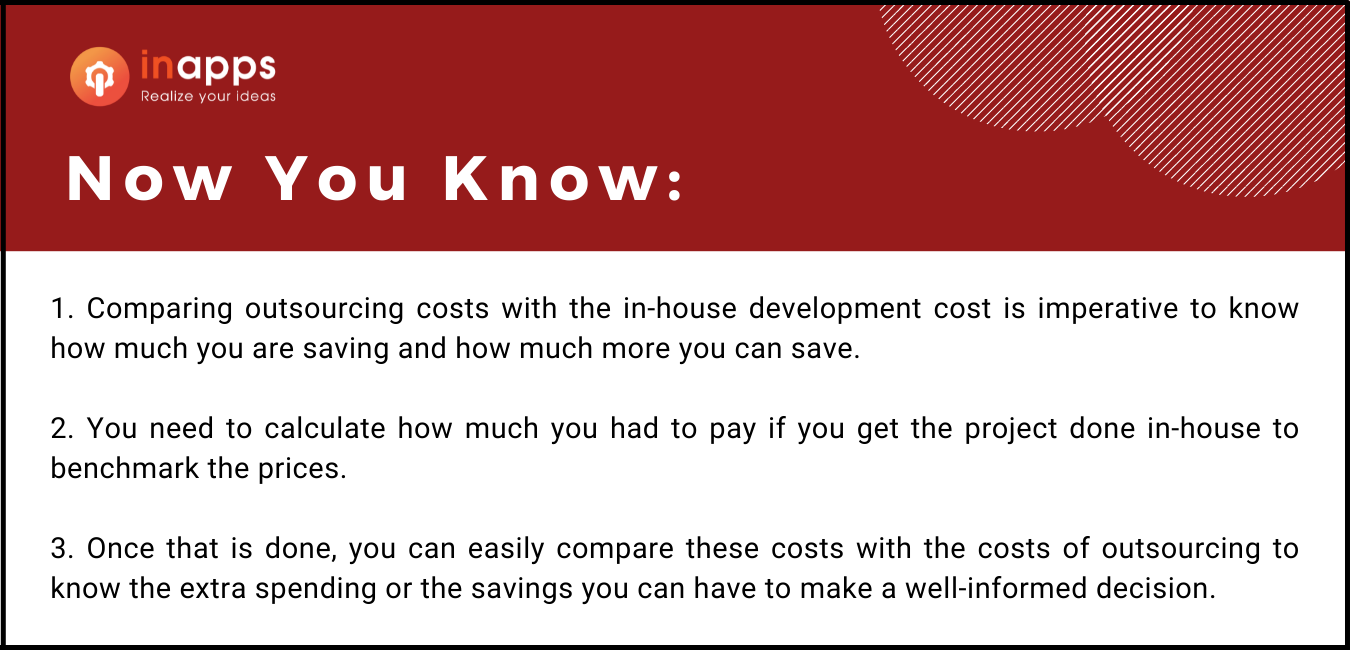 inapps
Realize your ideas

Now You Know:

1. Comparing outsourcing costs with the in-house development cost is imperative to know how much you are saving and how much more you can save.

2. You need to calculate how much you had to pay if you get the project done in-house to benchmark the prices.

3. Once that is done, you can easily compare these costs with the costs of outsourcing to know the extra spending or the savings you can have to make a well-informed decision.